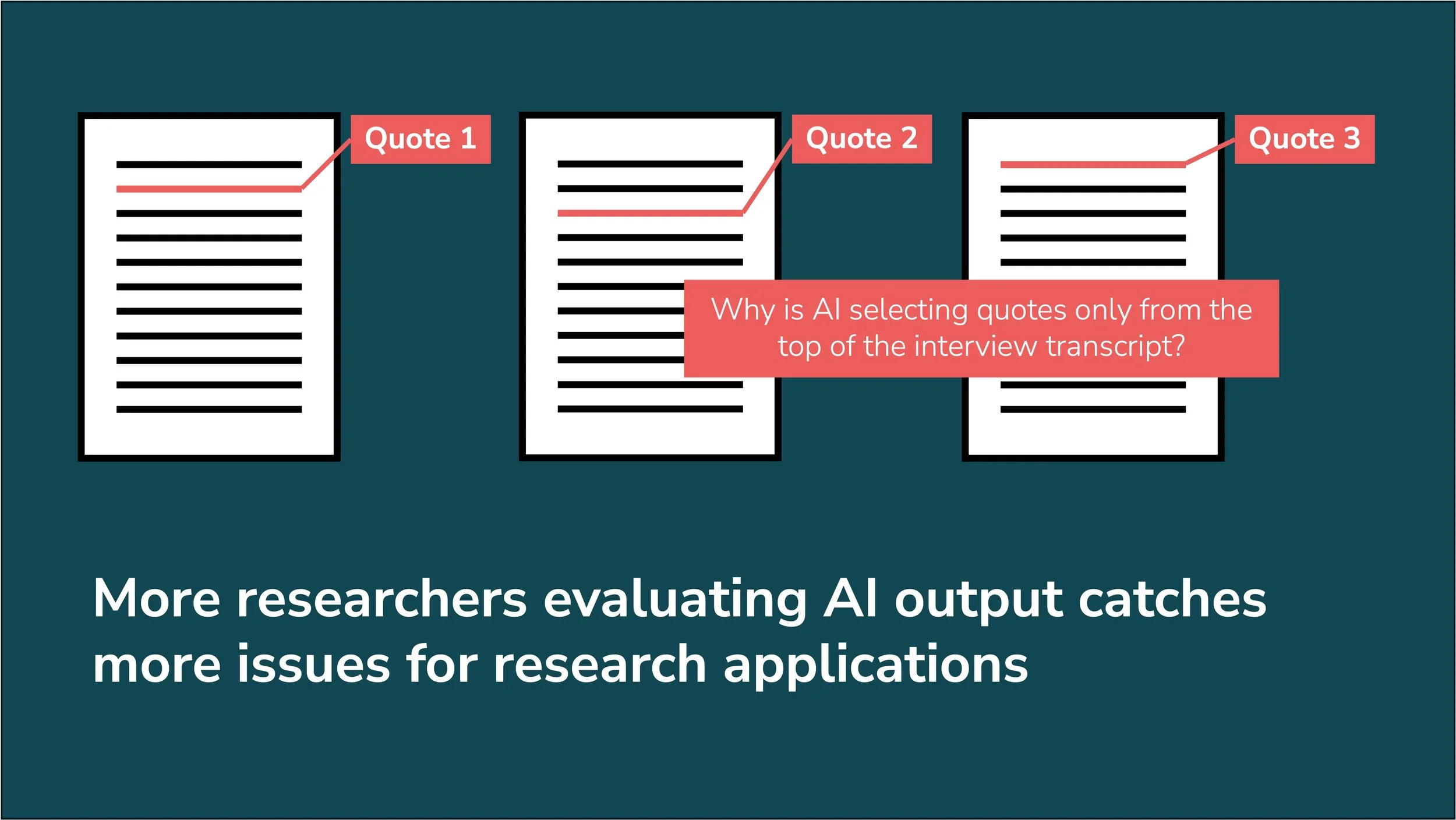 Quote 1

Quote 2

Quote 3

Why is AI selecting quotes only from the top of the interview transcript?

More researchers evaluating AI output catches more issues for research applications